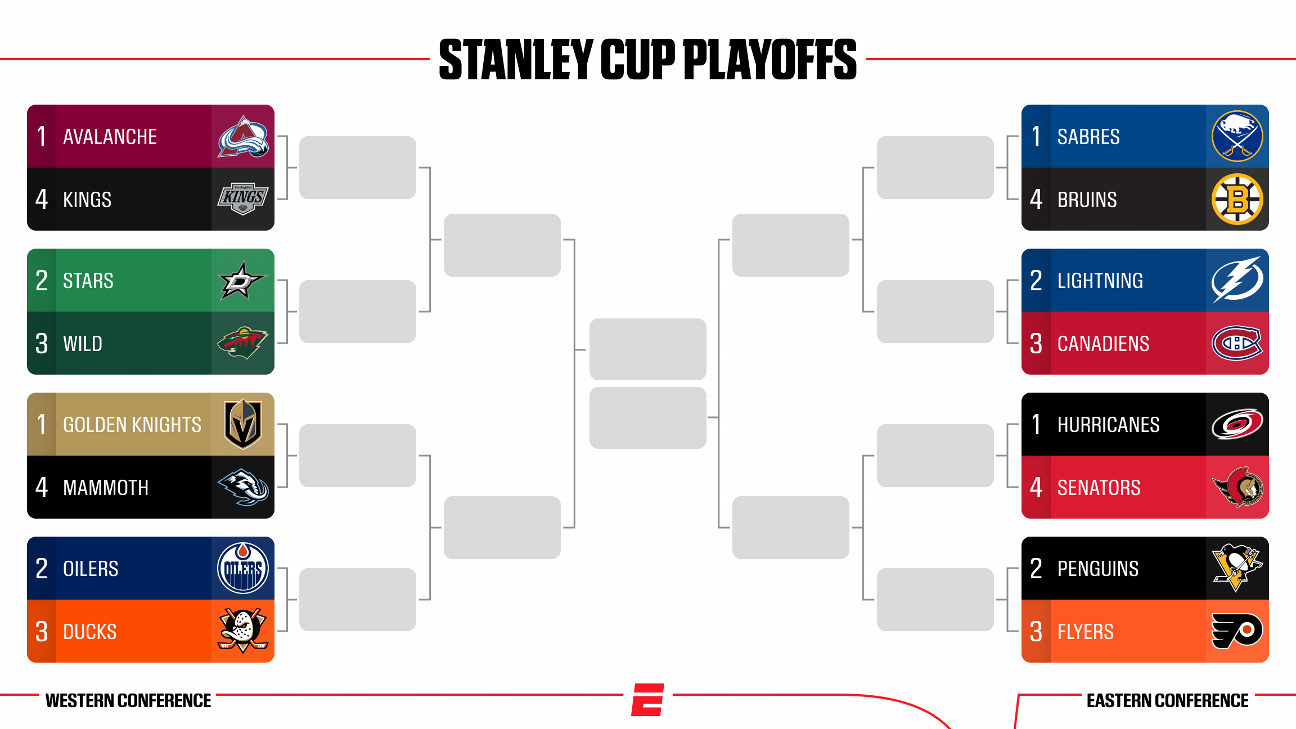 STANLEY CUP PLAYOFFS

1 AVALANCHE
4 KINGS
2 STARS
3 WILD
1 GOLDEN KNIGHTS
4 MAMMOTH
2 OILERS
3 DUCKS

1 SABRES
4 BRUINS
2 LIGHTNING
3 CANADIENS
1 HURRICANES
4 SENATORS
2 PENGUINS
3 FLYERS

WESTERN CONFERENCE
E
EASTERN CONFERENCE